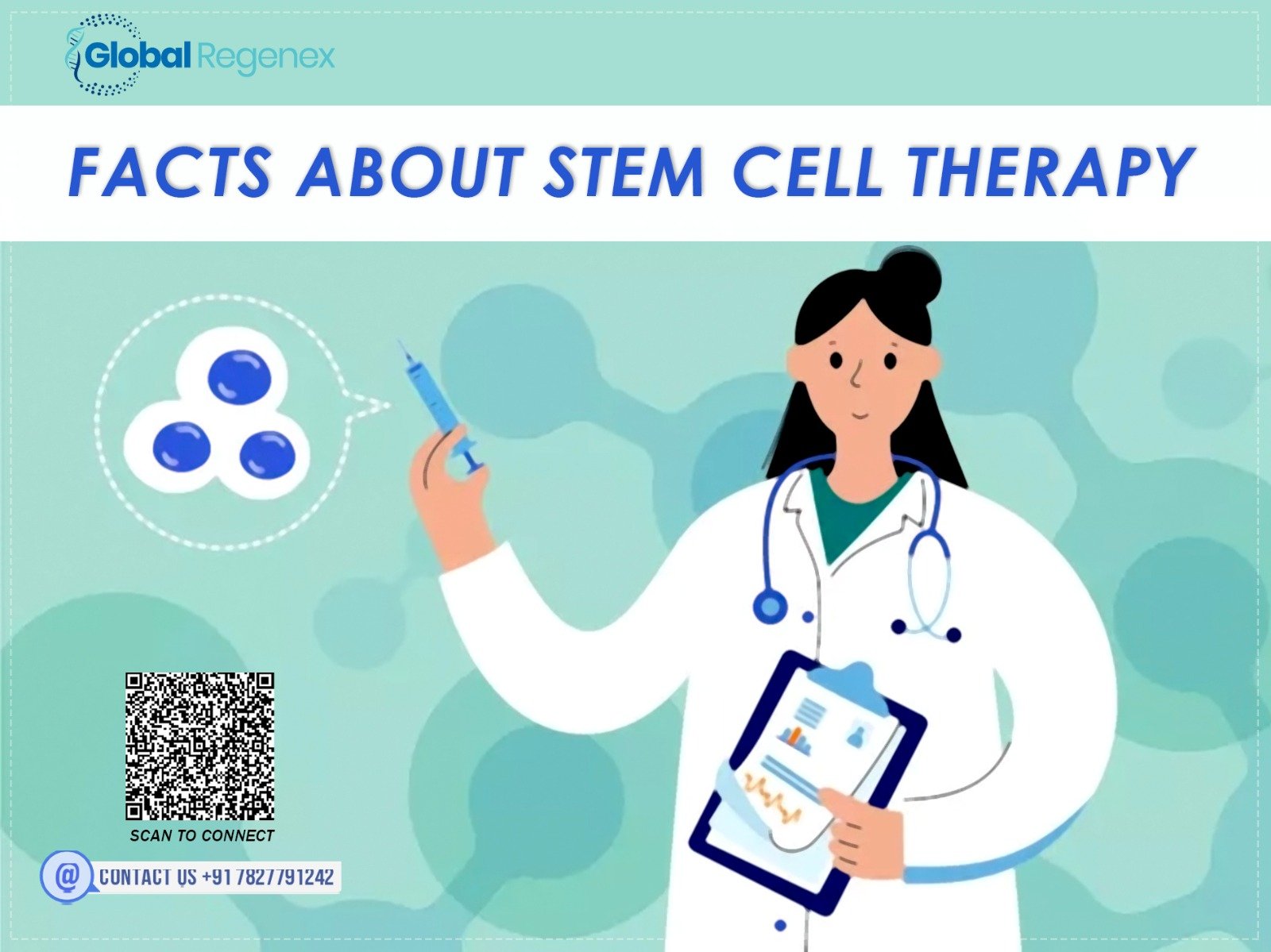 Global Regenex

FACTS ABOUT STEM CELL THERAPY

SCAN TO CONNECT

@ CONTACT US +91 7827791242